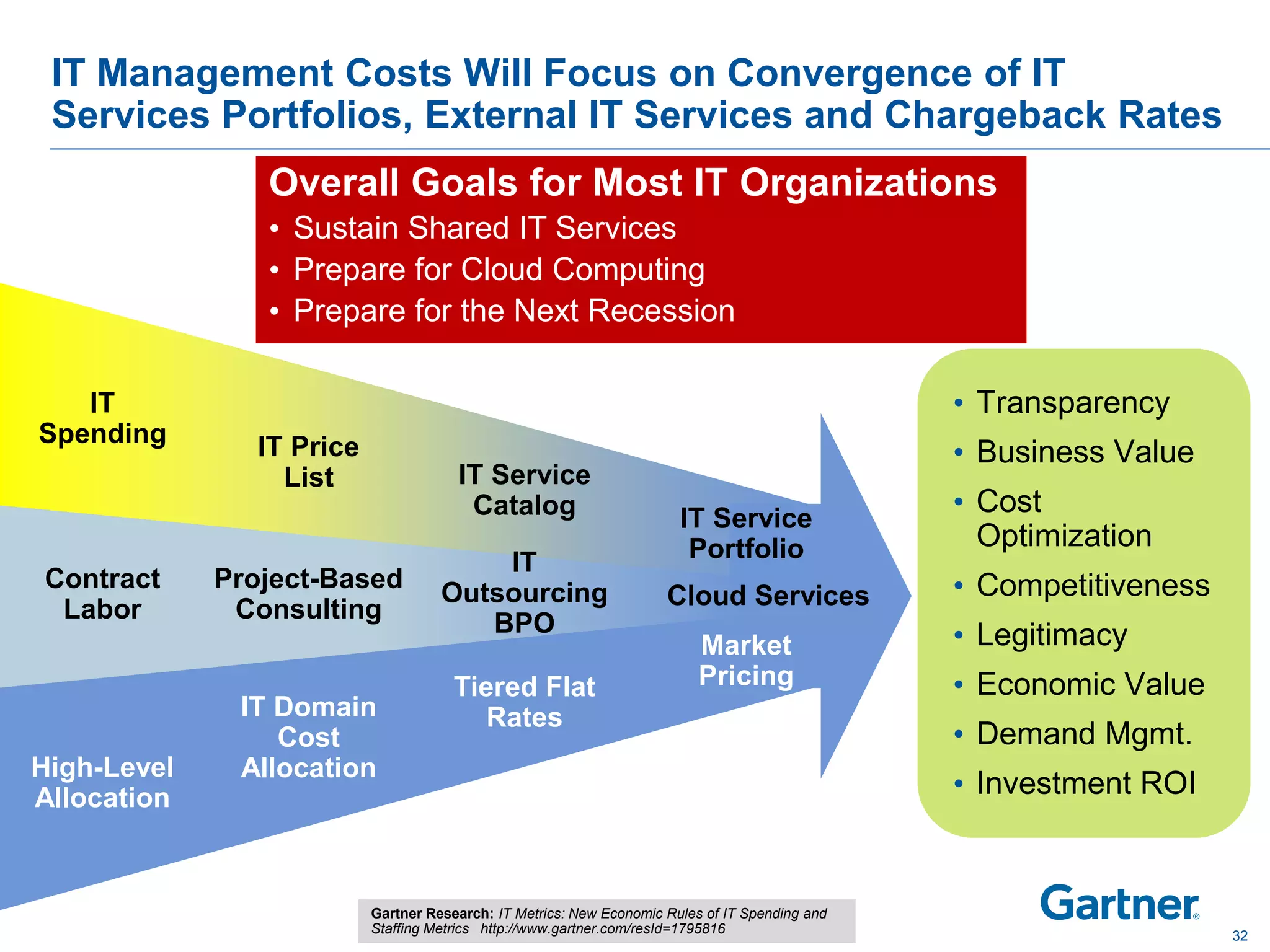 IT Management Costs Will Focus on Convergence of IT Services Portfolios, External IT Services and Chargeback Rates

Overall Goals for Most IT Organizations
• Sustain Shared IT Services
• Prepare for Cloud Computing
• Prepare for the Next Recession

IT Spending

IT Price List

IT Service Catalog

IT Service Portfolio

Contract Labor

Project-Based Consulting

IT Outsourcing BPO

Cloud Services

High-Level Allocation

IT Domain Cost Allocation

Tiered Flat Rates

Market Pricing

• Transparency
• Business Value
• Cost Optimization
• Competitiveness
• Legitimacy
• Economic Value
• Demand Mgmt.
• Investment ROI

Gartner Research: IT Metrics: New Economic Rules of IT Spending and Staffing Metrics http://www.gartner.com/resId=1795816

Gartner®

32